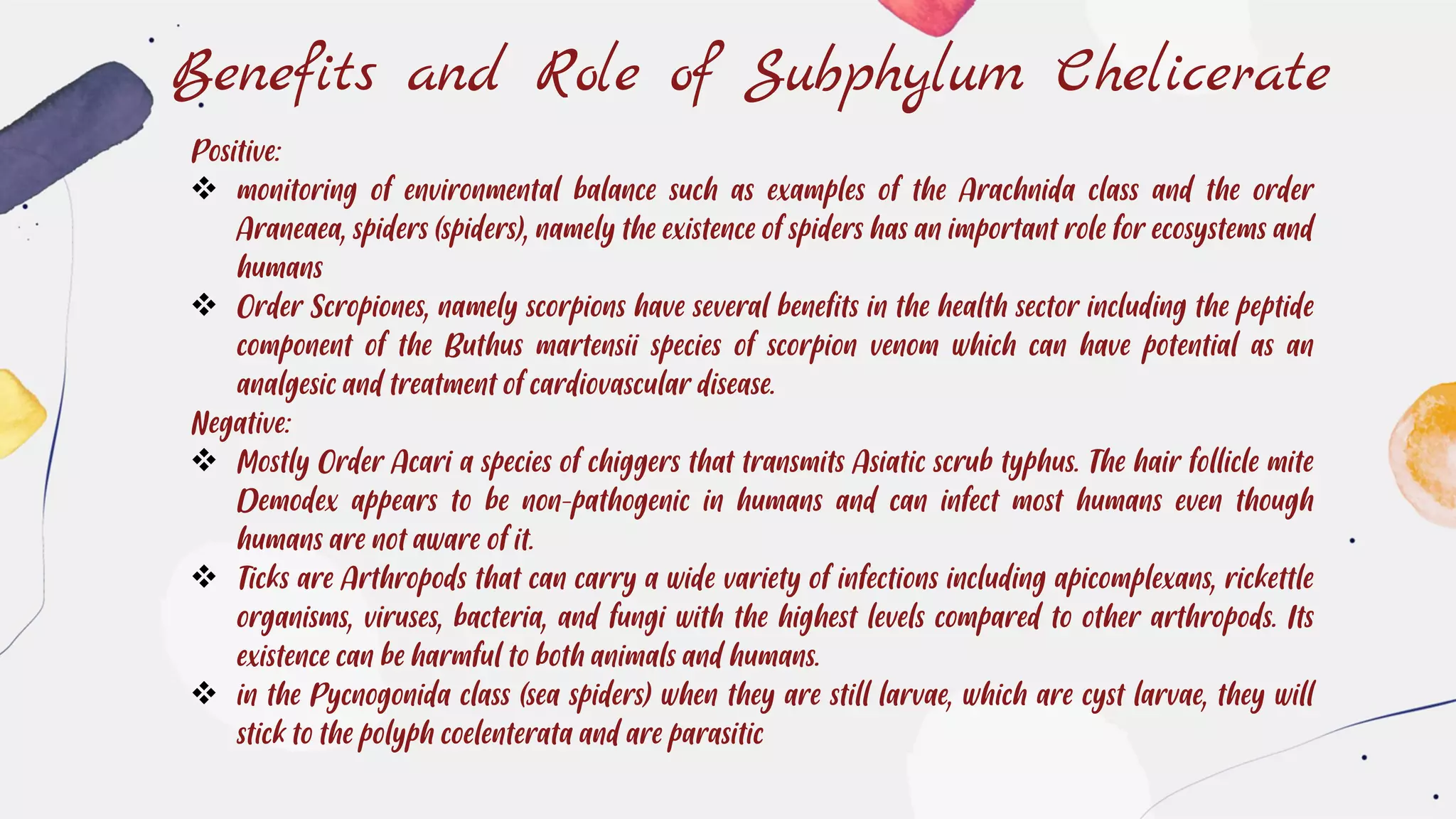 Benefits and Role of Subphylum Chelicerate

Positive:

❖ monitoring of environmental balance such as examples of the Arachnida class and the order Araneaea, spiders (spiders), namely the existence of spiders has an important role for ecosystems and humans

❖ Order Scropiones, namely scorpions have several benefits in the health sector including the peptide component of the Buthus martensii species of scorpion venom which can have potential as an analgesic and treatment of cardiovascular disease.

Negative:

❖ Mostly Order Acari a species of chiggers that transmits Asiatic scrub typhus. The hair follicle mite Demodex appears to be non-pathogenic in humans and can infect most humans even though humans are not aware of it.

❖ Ticks are Arthropods that can carry a wide variety of infections including apicomplexans, rickettle organisms, viruses, bacteria, and fungi with the highest levels compared to other arthropods. Its existence can be harmful to both animals and humans.

❖ in the Pycnogonida class (sea spiders) when they are still larvae, which are cyst larvae, they will stick to the polyph coelenterata and are parasitic